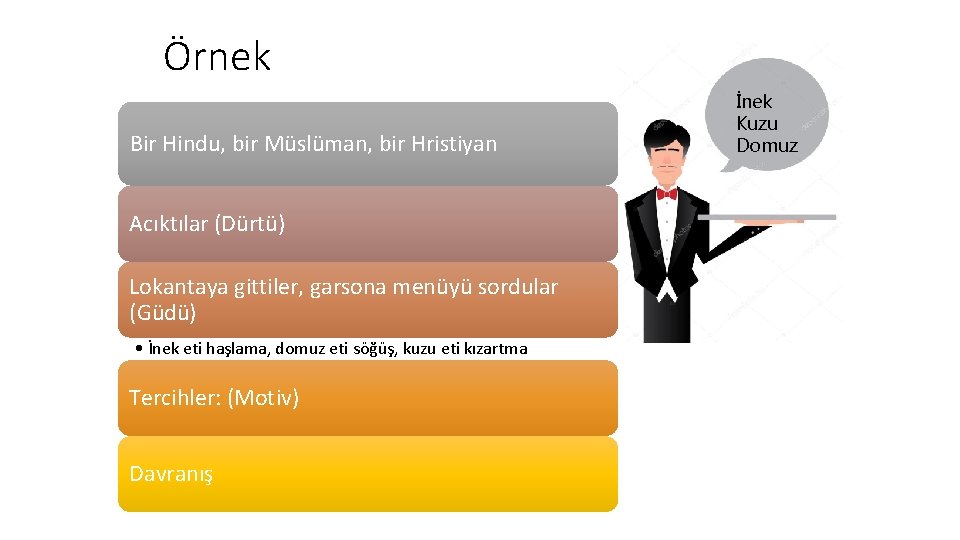 Örnek

Bir Hindu, bir Müslüman, bir Hristiyan

Acıktılar (Dürtü)

Lokantaya gittiler, garsona menüyü sordular (Güdü)

• İnek eti haşlama, domuz eti söğüş, kuzu eti kızartma

Tercihler: (Motiv)

Davranış

İnek
Kuzu
Domuz